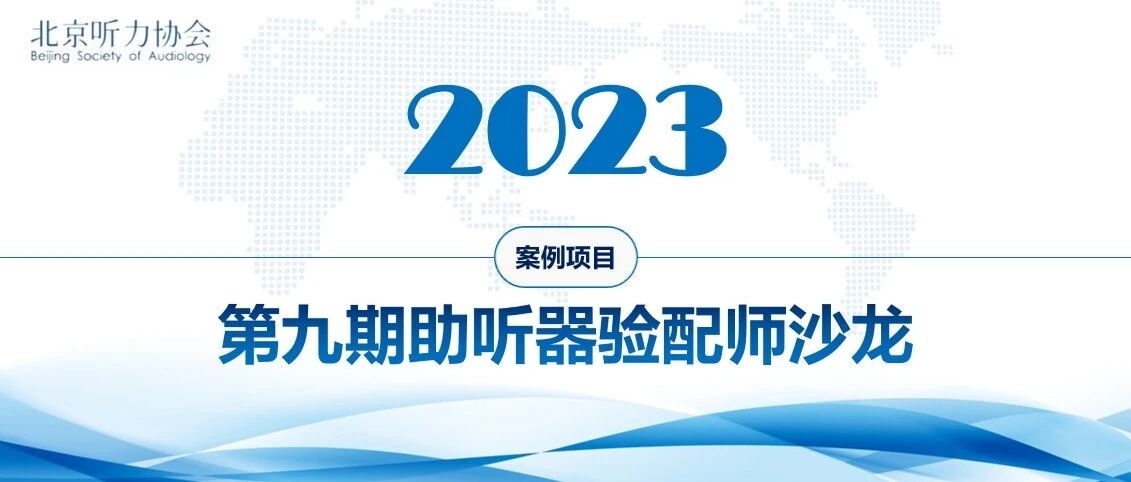 北京听力协会
Beijing Society of Audiology

2023

案例项目

第九期助听器验配师沙龙